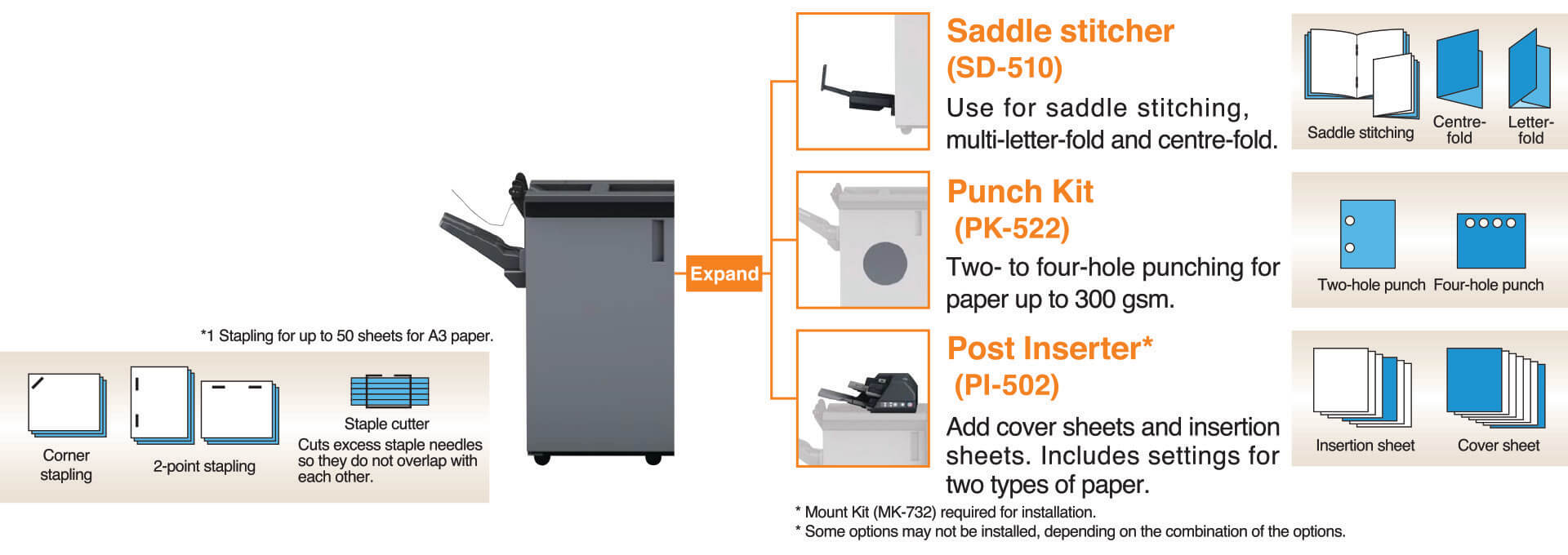 *1 Stapling for up to 50 sheets for A3 paper.

Corner stapling

2-point stapling

Staple cutter
Cuts excess staple needles so they do not overlap with each other.

Expand

Saddle stitcher
(SD-510)
Use for saddle stitching, multi-letter-fold and centre-fold.

Saddle stitching

Centre-fold

Letter-fold

Punch Kit
(PK-522)
Two- to four-hole punching for paper up to 300 gsm.

Two-hole punch

Four-hole punch

Post Inserter*
(PI-502)
Add cover sheets and insertion sheets. Includes settings for two types of paper.

Insertion sheet

Cover sheet

* Mount Kit (MK-732) required for installation.
* Some options may not be installed, depending on the combination of the options.